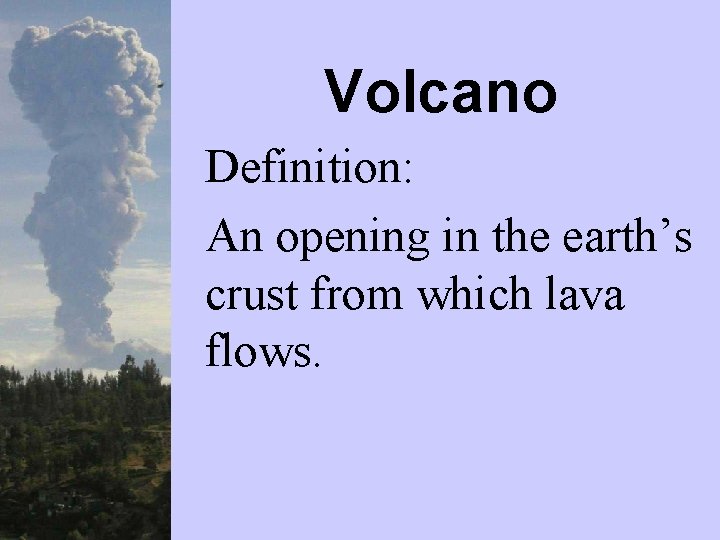 Volcano

Definition:

An opening in the earth’s crust from which lava flows.